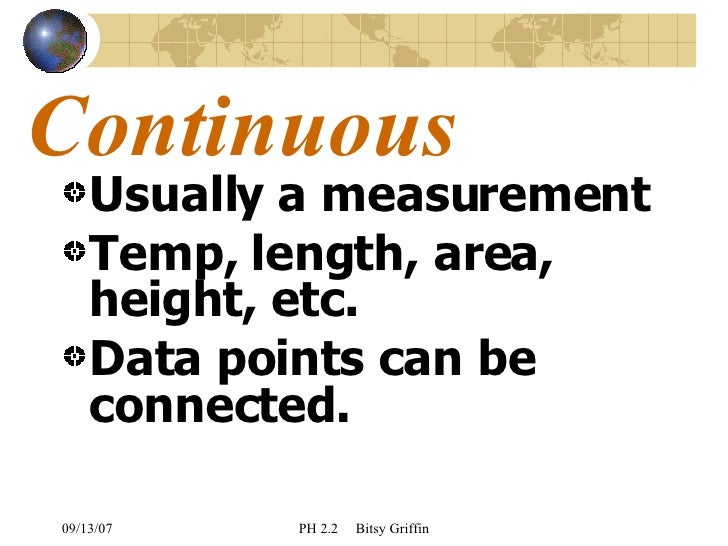 Continuous

Usually a measurement

Temp, length, area, height, etc.

Data points can be connected.

09/13/07 PH 2.2 Bitsy Griffin